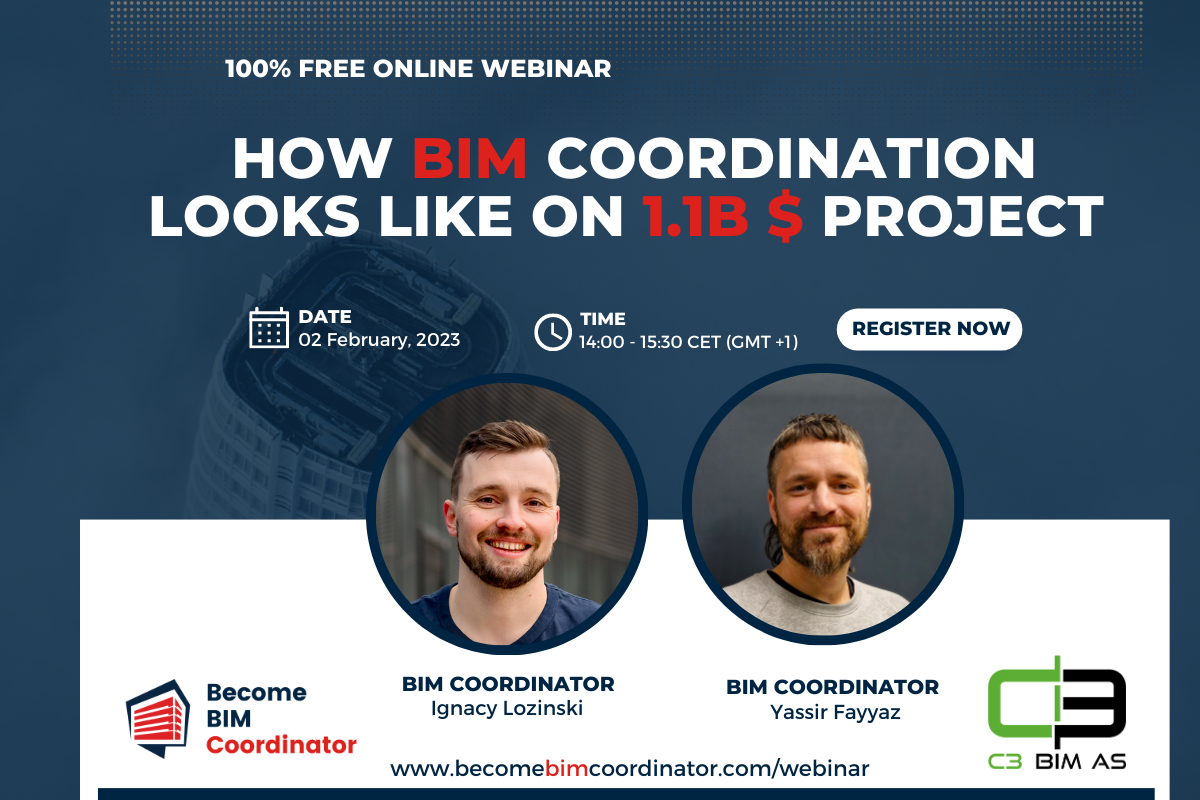 100% FREE ONLINE WEBINAR

HOW BIM COORDINATION LOOKS LIKE ON 1.1B $ PROJECT

DATE
02 February, 2023

TIME
14:00 - 15:30 CET (GMT +1)

REGISTER NOW

Become BIM Coordinator

BIM COORDINATOR
Ignacy Lozinski

BIM COORDINATOR
Yassir Fayyaz

C3 BIM AS

www.becomebimcoordinator.com/webinar